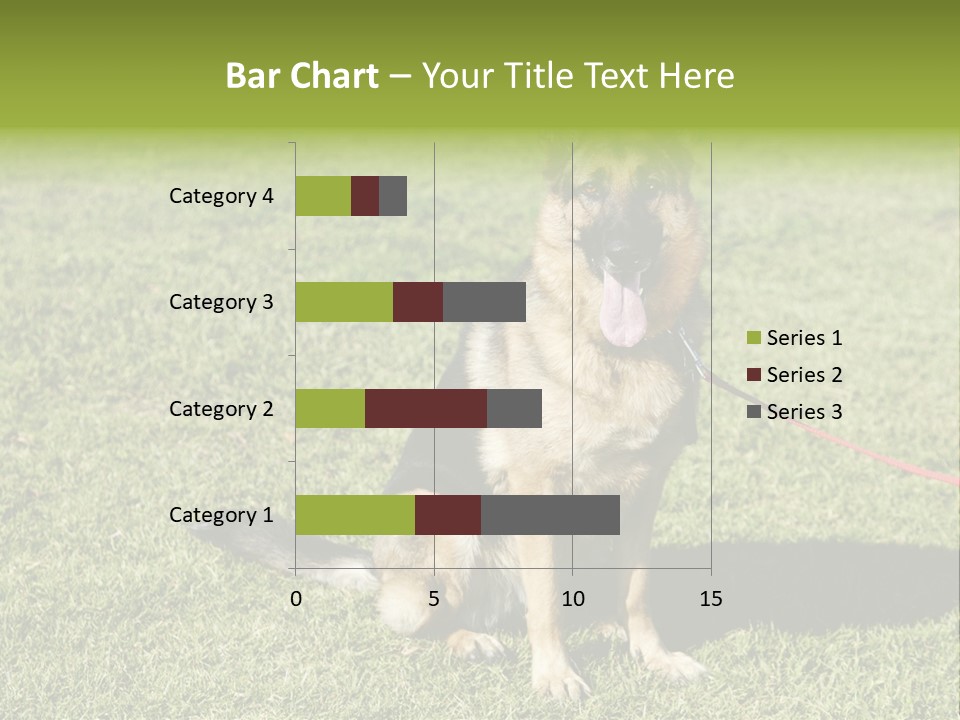 Bar Chart – Your Title Text Here

Category 4
Category 3
Category 2
Category 1

0
5
10
15

Series 1
Series 2
Series 3